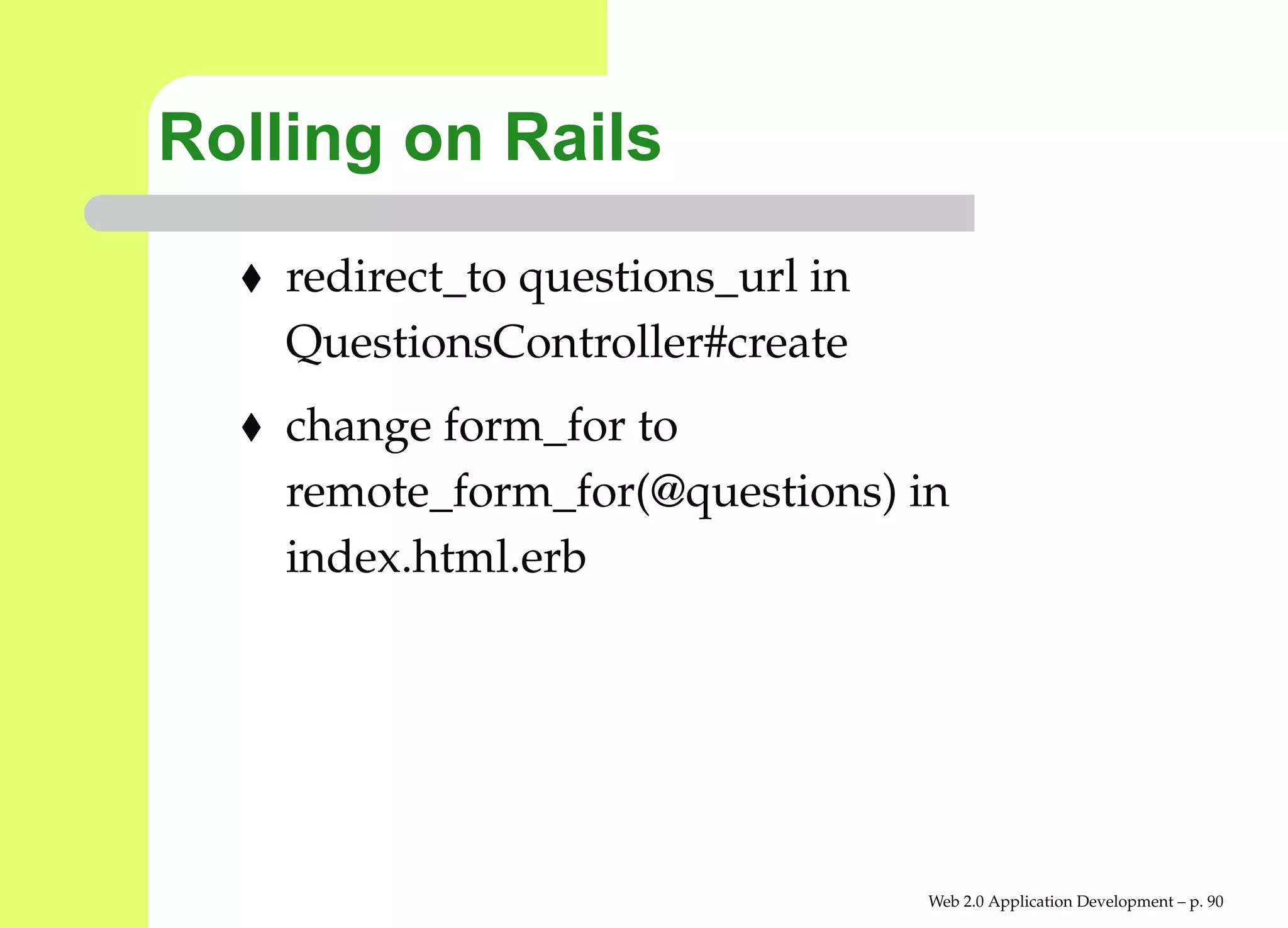 Rolling on Rails

♦ redirect_to questions_url in QuestionsController#create

♦ change form_for to remote_form_for(@questions) in index.html.erb

Web 2.0 Application Development – p. 90